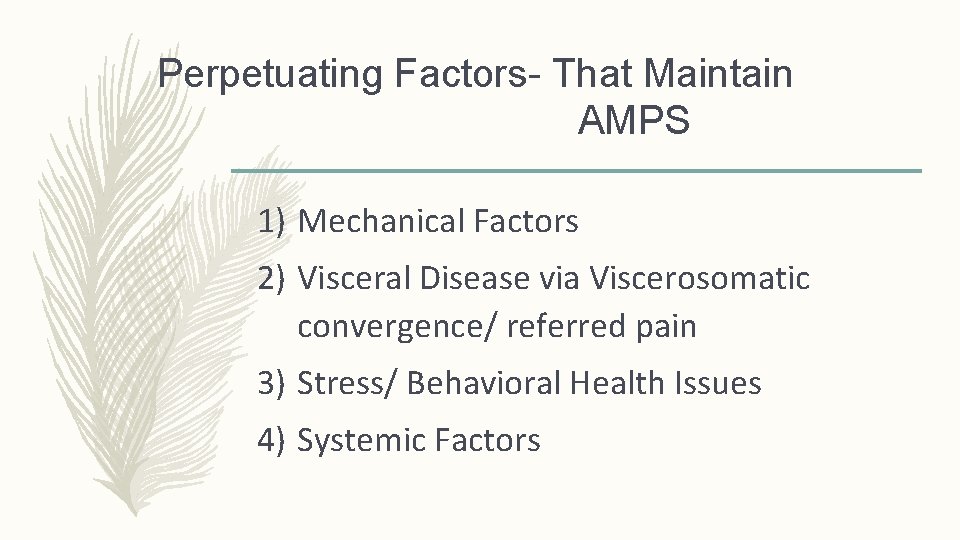 Perpetuating Factors- That Maintain AMPS

1) Mechanical Factors
2) Visceral Disease via Viscerosomatic convergence/ referred pain
3) Stress/ Behavioral Health Issues
4) Systemic Factors